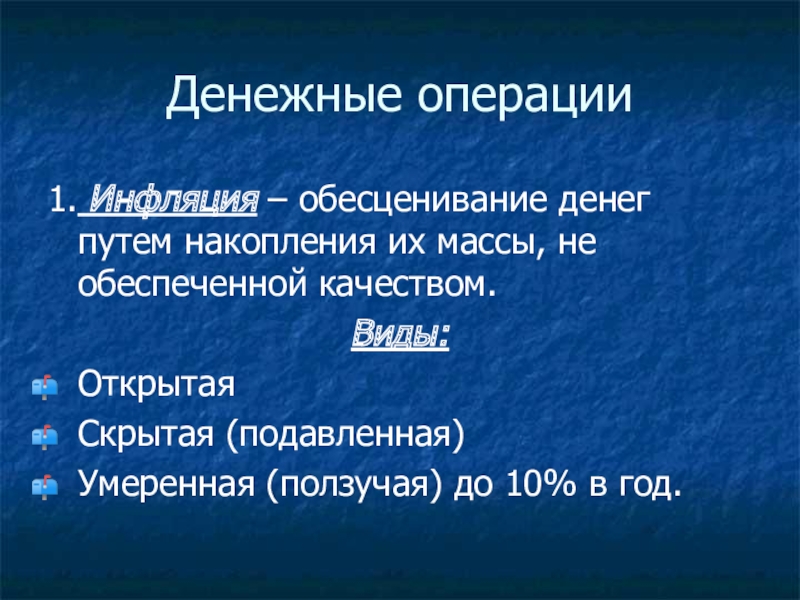 Денежные операции

1. Инфляция – обесценивание денег путем накопления их массы, не обеспеченной качеством.

Виды:

Открытая

Скрытая (подавленная)

Умеренная (ползучая) до 10% в год.